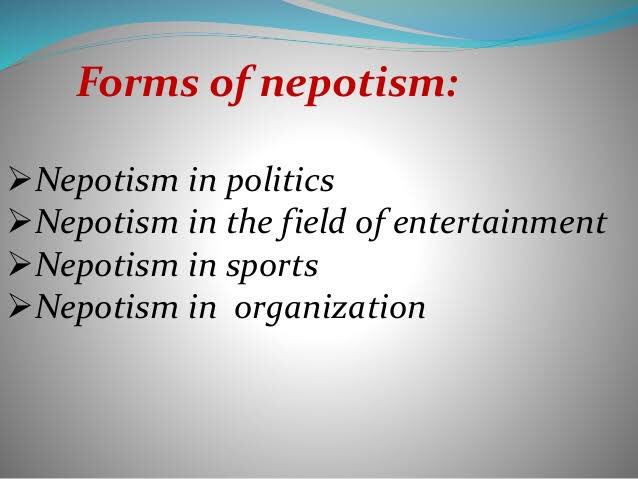 Forms of nepotism:

➢Nepotism in politics
➢Nepotism in the field of entertainment
➢Nepotism in sports
➢Nepotism in organization